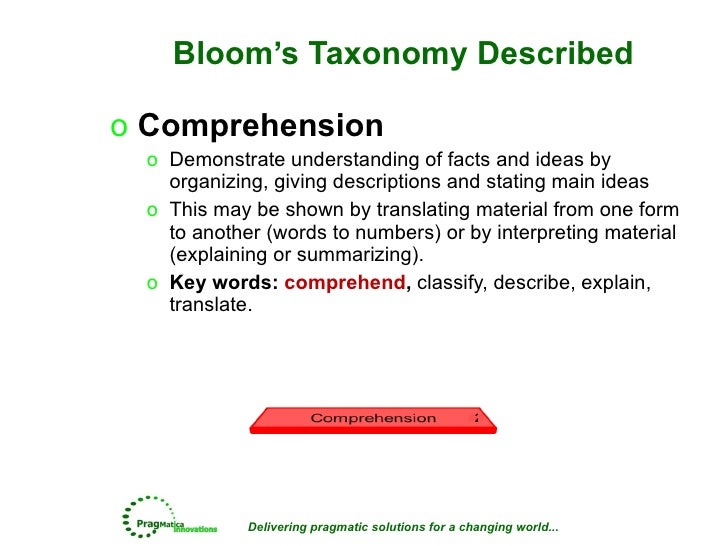 Bloom's Taxonomy Described

o Comprehension

o Demonstrate understanding of facts and ideas by organizing, giving descriptions and stating main ideas

o This may be shown by translating material from one form to another (words to numbers) or by interpreting material (explaining or summarizing).

o Key words: comprehend, classify, describe, explain, translate.

Comprehension 2

PragMatica Innovations

Delivering pragmatic solutions for a changing world...